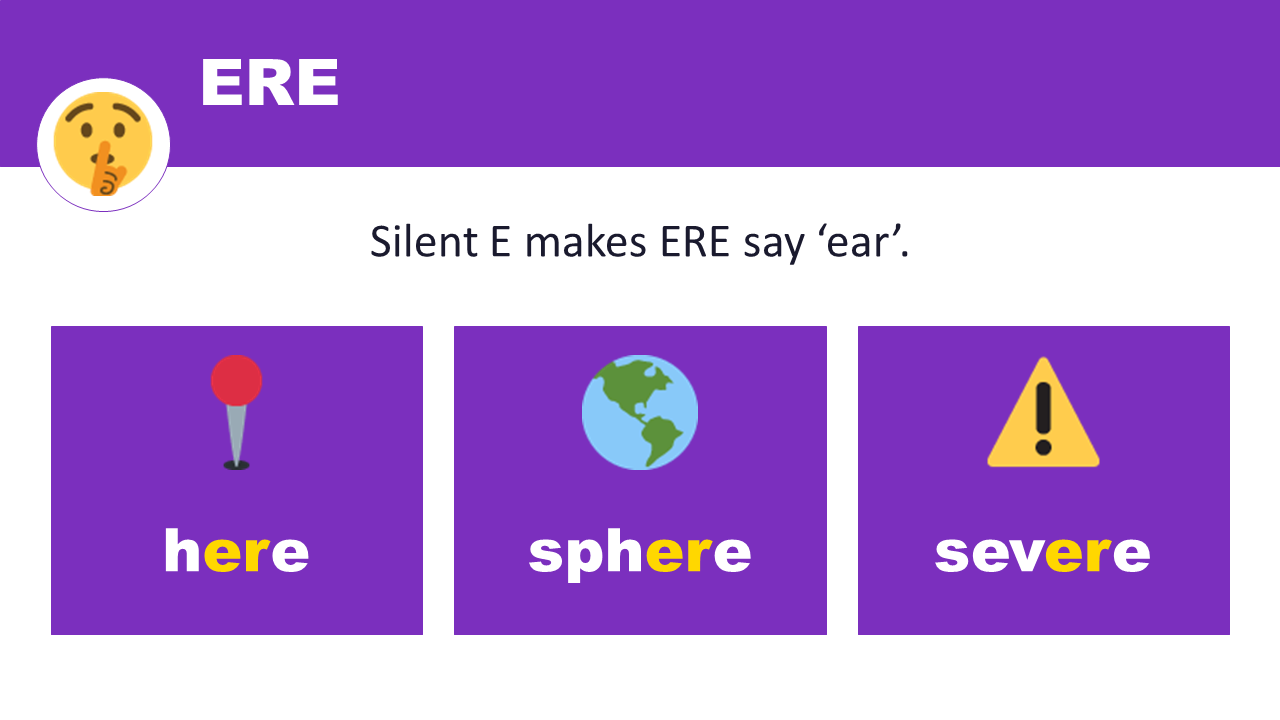 ERE

Silent E makes ERE say ‘ear’.

here

sphere

severe